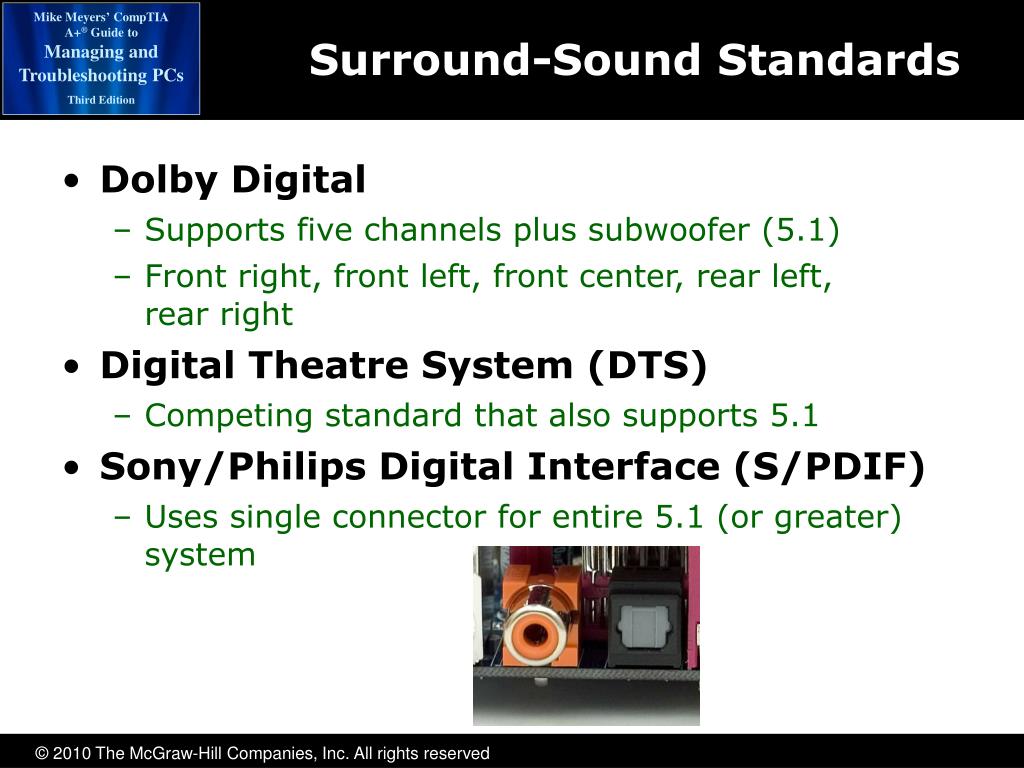 Mike Meyers' CompTIA A+® Guide to Managing and Troubleshooting PCs Third Edition

Surround-Sound Standards

• Dolby Digital
– Supports five channels plus subwoofer (5.1)
– Front right, front left, front center, rear left, rear right
• Digital Theatre System (DTS)
– Competing standard that also supports 5.1
• Sony/Philips Digital Interface (S/PDIF)
– Uses single connector for entire 5.1 (or greater) system

© 2010 The McGraw-Hill Companies, Inc. All rights reserved